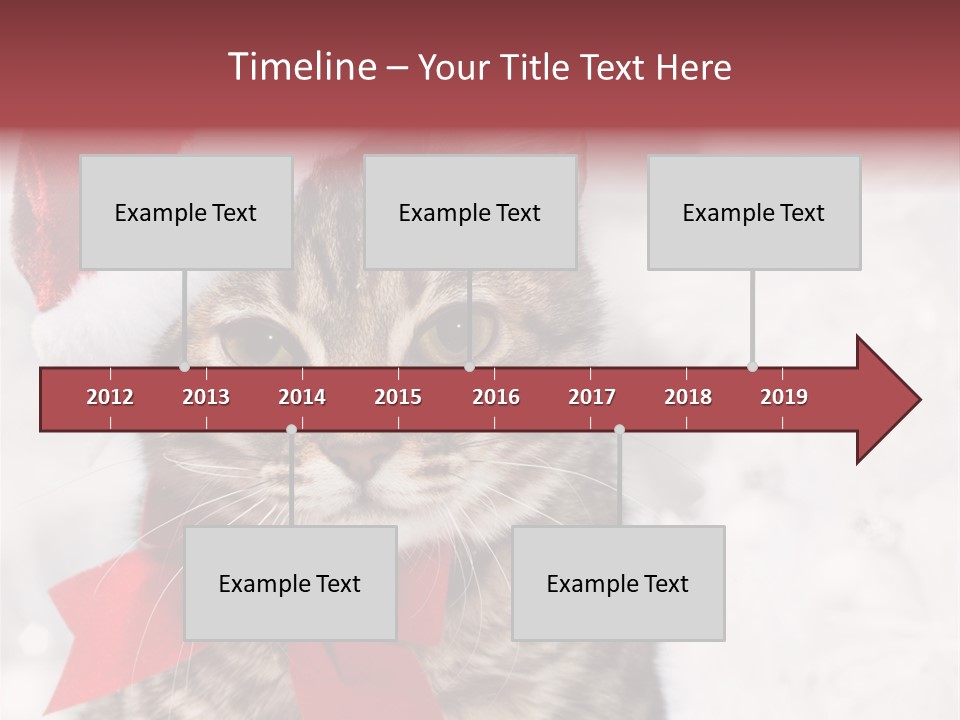 Timeline – Your Title Text Here

Example Text

Example Text

Example Text

2012 2013 2014 2015 2016 2017 2018 2019

Example Text

Example Text